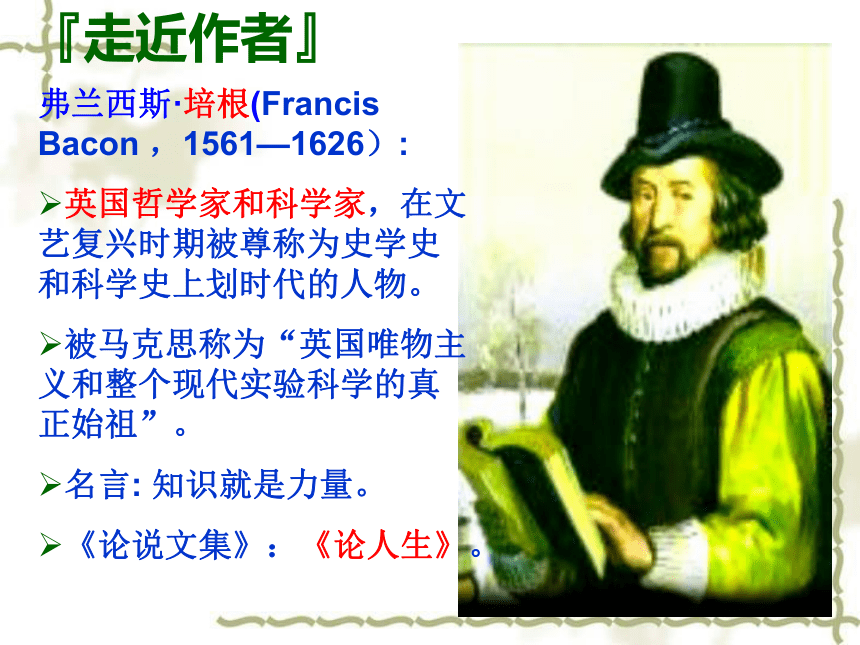 『走近作者』

弗兰西斯·培根(Francis Bacon ，1561—1626）：

➢英国哲学家和科学家，在文艺复兴时期被尊称为史学史和科学史上划时代的人物。

➢被马克思称为“英国唯物主义和整个现代实验科学的真正始祖”。

➢名言: 知识就是力量。

➢《论说文集》：《论人生》。